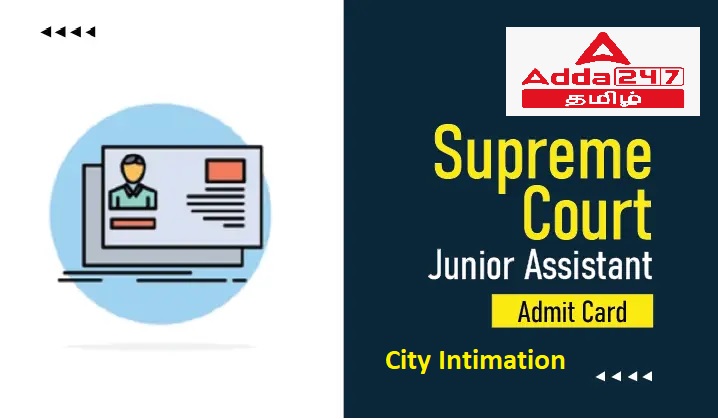 Adda 247
தமிழ்

Supreme Court
Junior Assistant
Admit Card

City Intimation